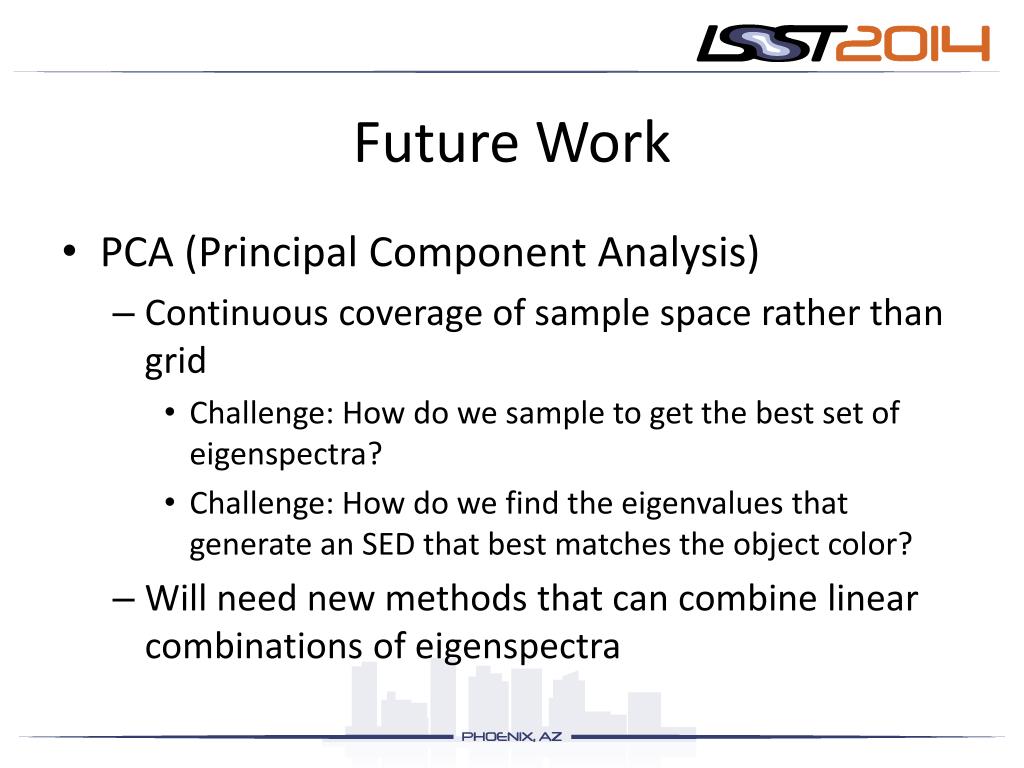 LSST2014

Future Work

• PCA (Principal Component Analysis)
– Continuous coverage of sample space rather than grid
• Challenge: How do we sample to get the best set of eigenspectra?
• Challenge: How do we find the eigenvalues that generate an SED that best matches the object color?
– Will need new methods that can combine linear combinations of eigenspectra

PHOENIX, AZ